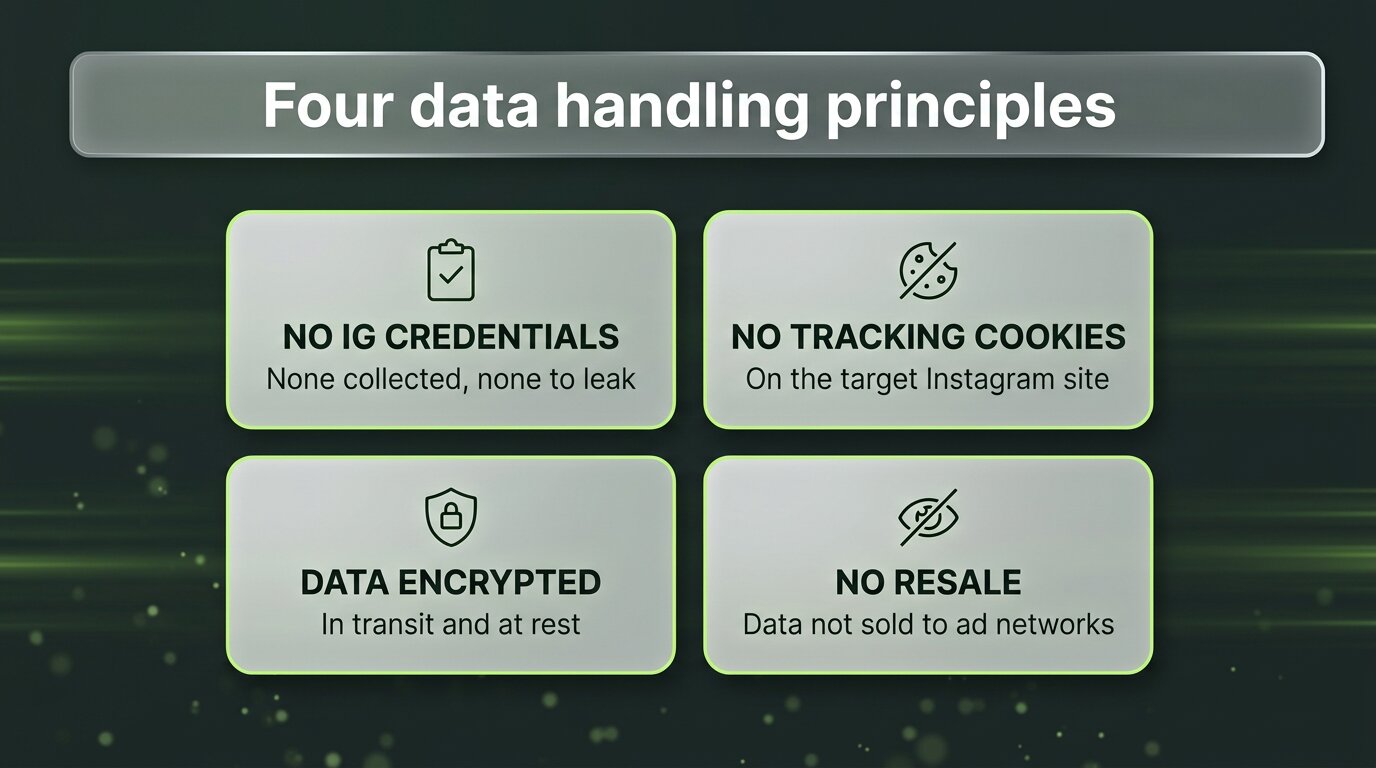 Four data handling principles

NO IG CREDENTIALS
None collected, none to leak

NO TRACKING COOKIES
On the target Instagram site

DATA ENCRYPTED
In transit and at rest

NO RESALE
Data not sold to ad networks